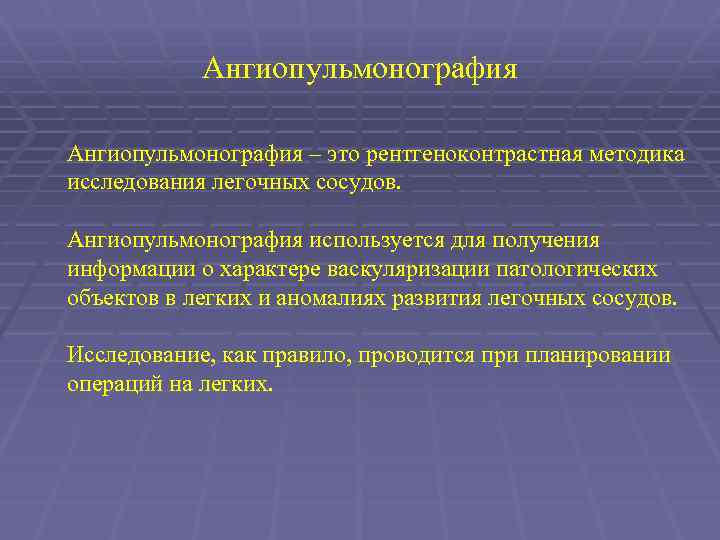 Ангиопульмонография

Ангиопульмонография – это рентгеноконтрастная методика исследования легочных сосудов.

Ангиопульмонография используется для получения информации о характере васкуляризации патологических объектов в легких и аномалиях развития легочных сосудов.

Исследование, как правило, проводится при планировании операций на легких.